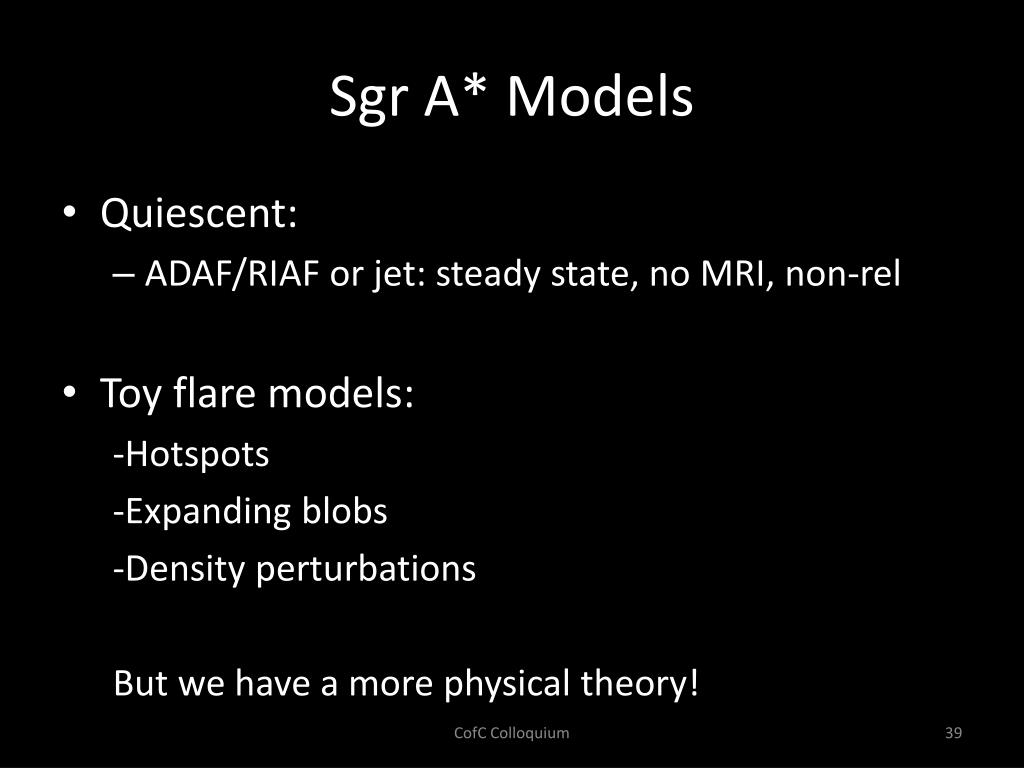 Sgr A* Models

• Quiescent:
– ADAF/RIAF or jet: steady state, no MRI, non-rel

• Toy flare models:
-Hotspots
-Expanding blobs
-Density perturbations

But we have a more physical theory!

CofC Colloquium

39